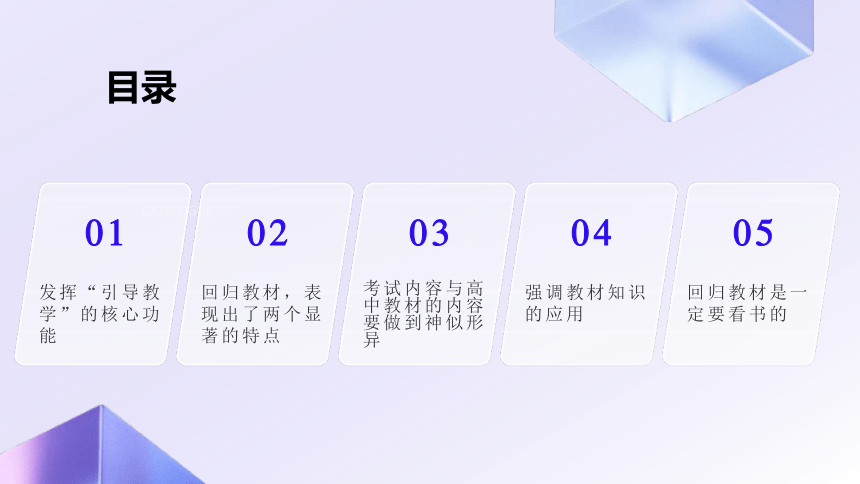 目录

01

发挥“引导教学”的核心功能

02

回归教材，表现出了两个显著的特点

03

考试内容与高中教材的内容要做到神似形异

04

强调教材知识的应用

05

回归教材是一定要看书的